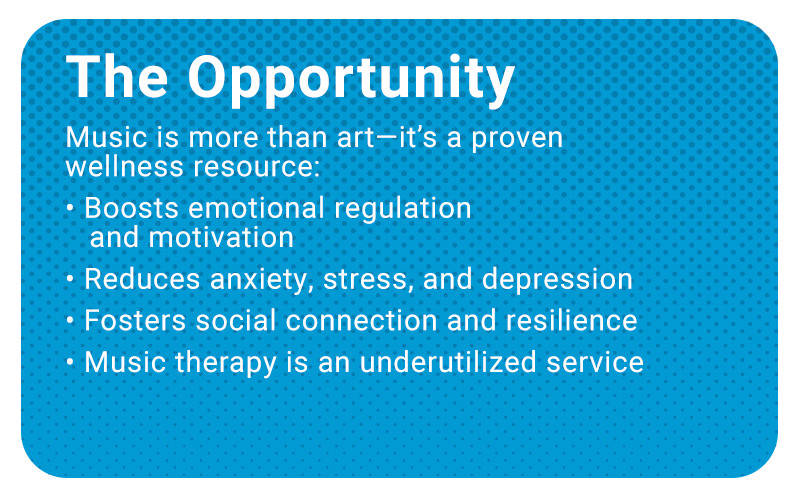 The Opportunity

Music is more than art—it's a proven wellness resource:

• Boosts emotional regulation and motivation
• Reduces anxiety, stress, and depression
• Fosters social connection and resilience
• Music therapy is an underutilized service